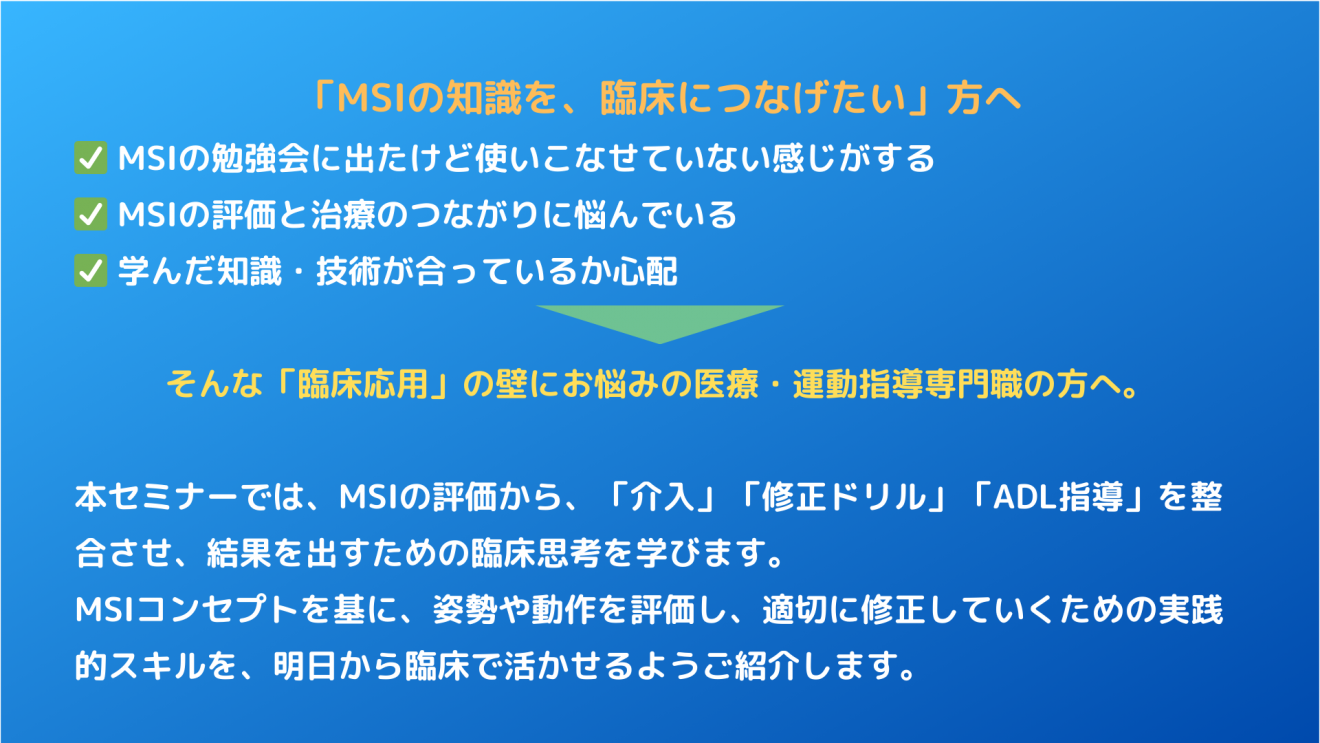 「MSIの知識を、臨床につなげたい」方へ

✅ MSIの勉強会に出たけど使いこなせていない感じがする
✅ MSIの評価と治療のつながりに悩んでいる
✅ 学んだ知識・技術が合っているか心配

そんな「臨床応用」の壁にお悩みの医療・運動指導専門職の方へ。

本セミナーでは、MSIの評価から、「介入」「修正ドリル」「ADL指導」を整合させ、結果を出すための臨床思考を学びます。
MSIコンセプトを基に、姿勢や動作を評価し、適切に修正していくための実践的スキルを、明日から臨床で活かせるようご紹介します。